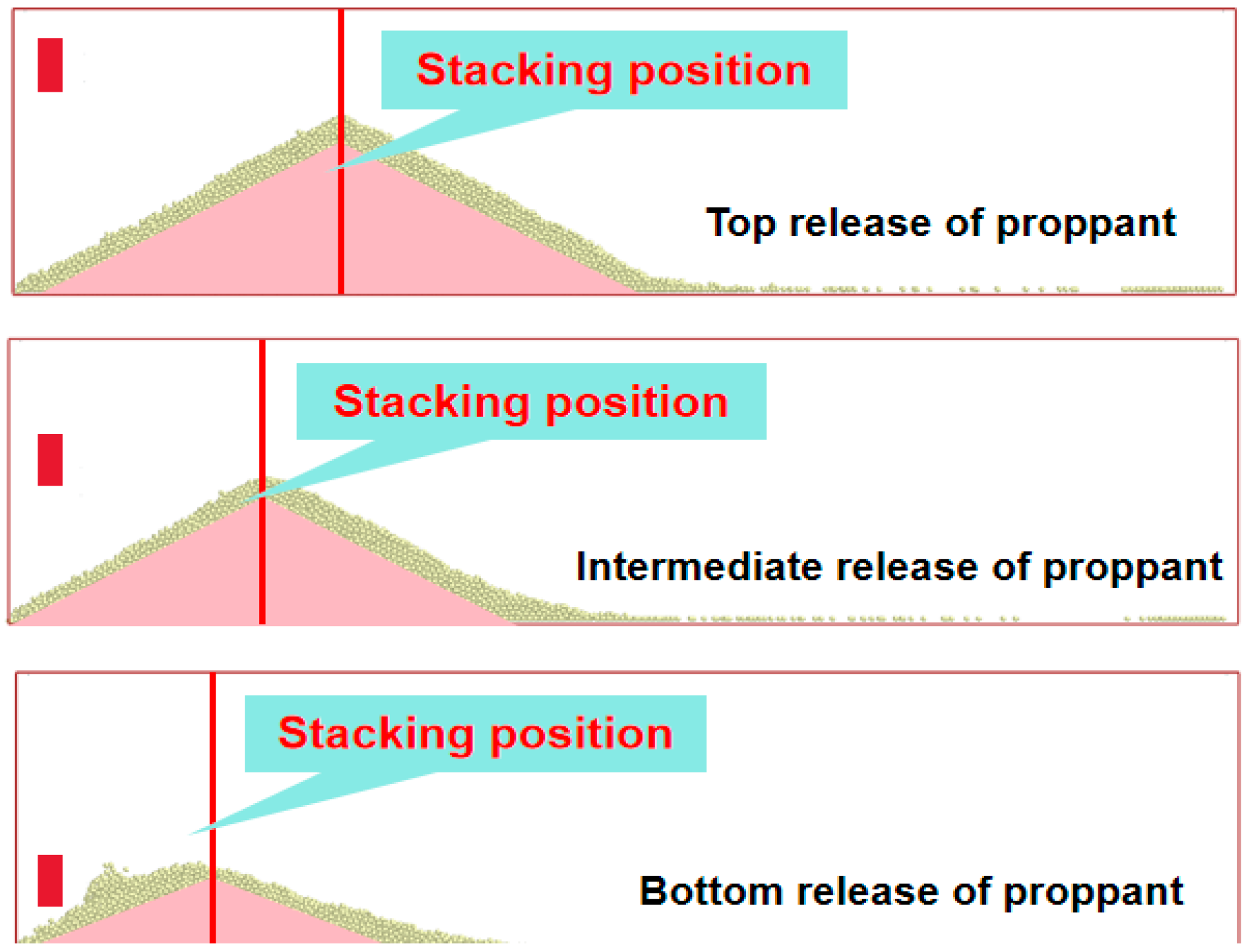 Stacking position

Top release of proppant

Stacking position

Intermediate release of proppant

Stacking position

Bottom release of proppant